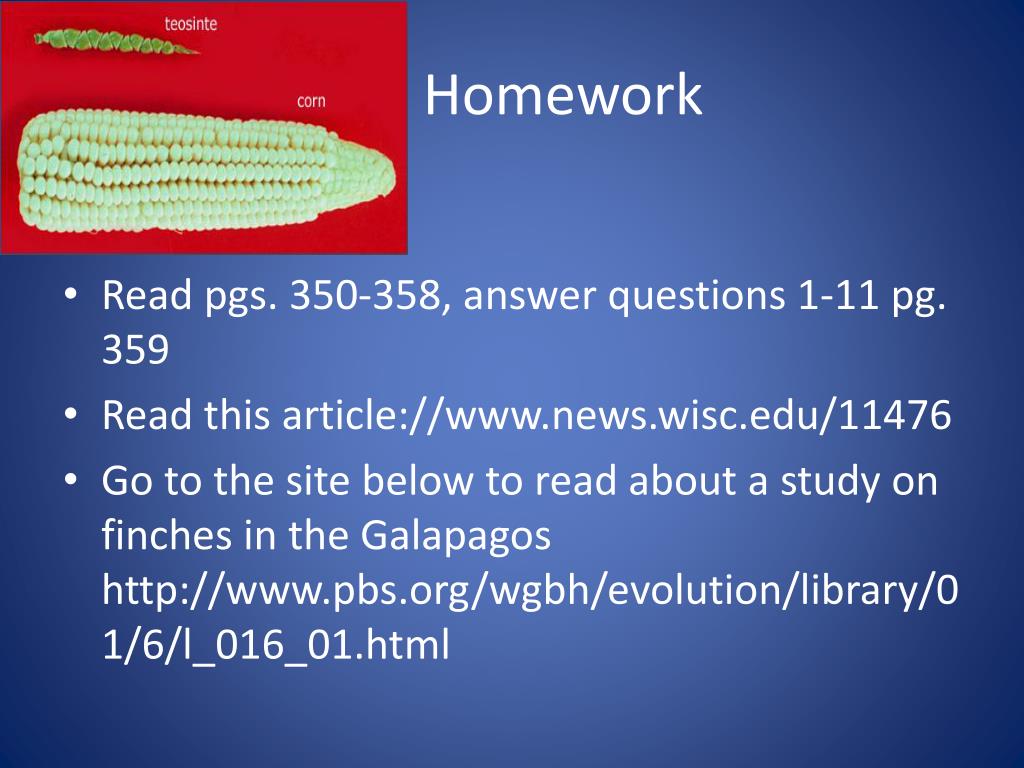 teosinte

corn

Homework

• Read pgs. 350-358, answer questions 1-11 pg. 359
• Read this article://www.news.wisc.edu/11476
• Go to the site below to read about a study on finches in the Galapagos http://www.pbs.org/wgbh/evolution/library/01/6/l_016_01.html